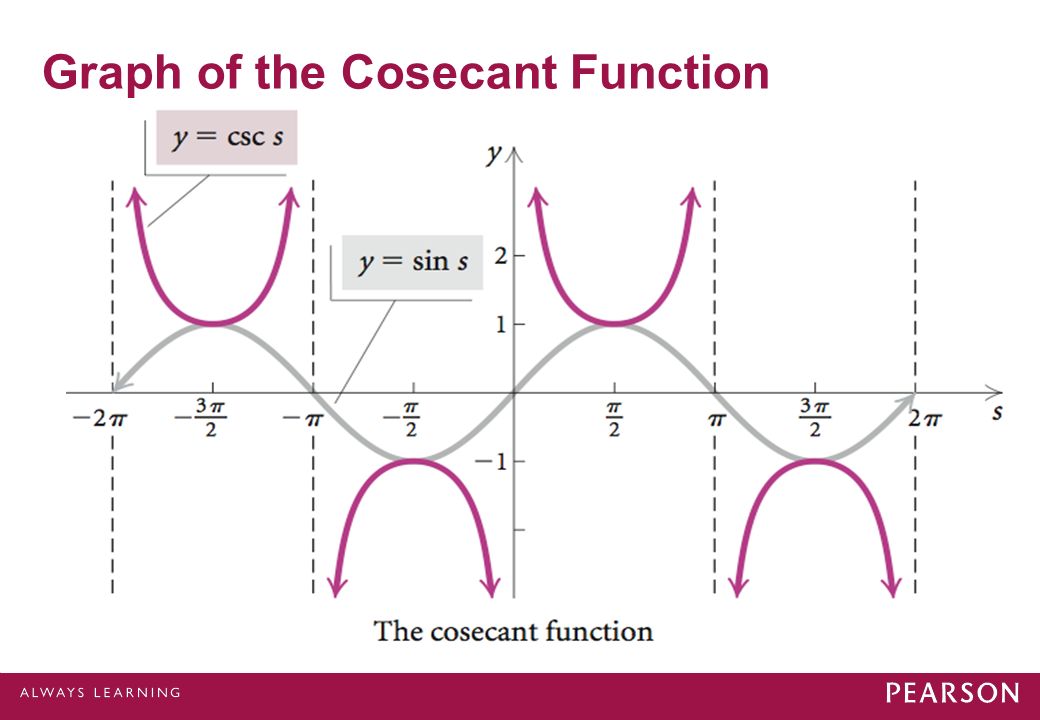 Graph of the Cosecant Function

$y = \csc s$

$y = \sin s$

$y$

2

1

$-1$

$-2\pi$ $-\frac{3\pi}{2}$ $-\pi$ $-\frac{\pi}{2}$ $\frac{\pi}{2}$ $\pi$ $\frac{3\pi}{2}$ $2\pi$ $s$

The cosecant function

ALWAYS LEARNING

PEARSON